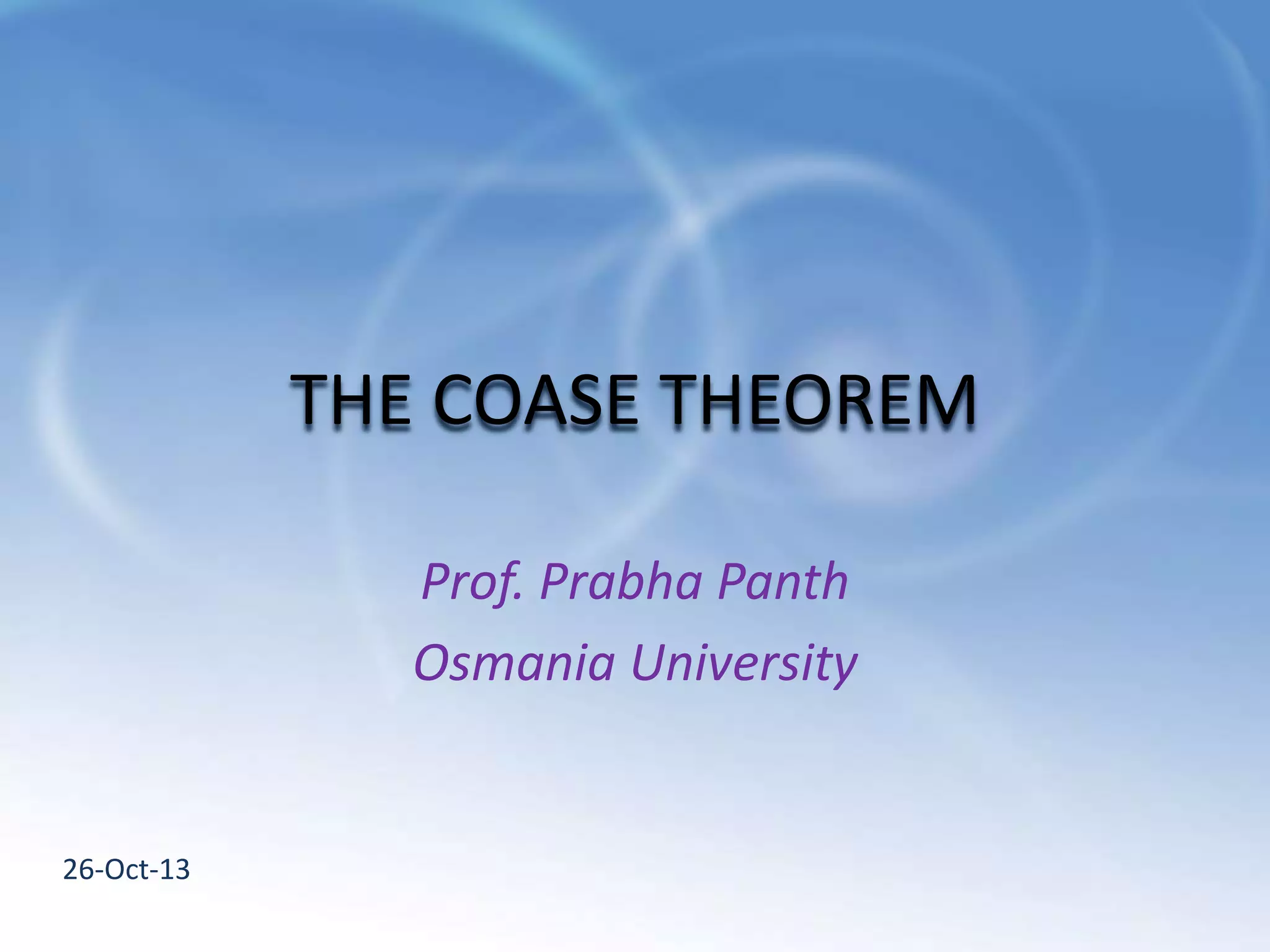 THE COASE THEOREM

Prof. Prabha Panth
Osmania University

26-Oct-13